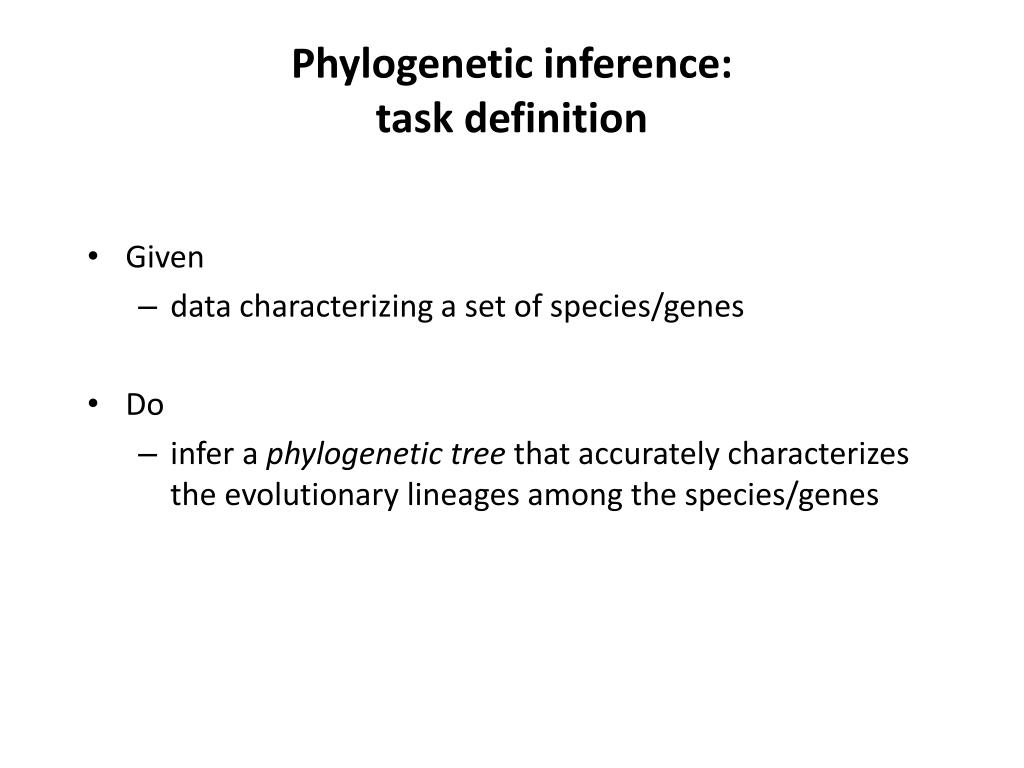 Phylogenetic inference:
task definition

• Given
– data characterizing a set of species/genes

• Do
– infer a phylogenetic tree that accurately characterizes the evolutionary lineages among the species/genes